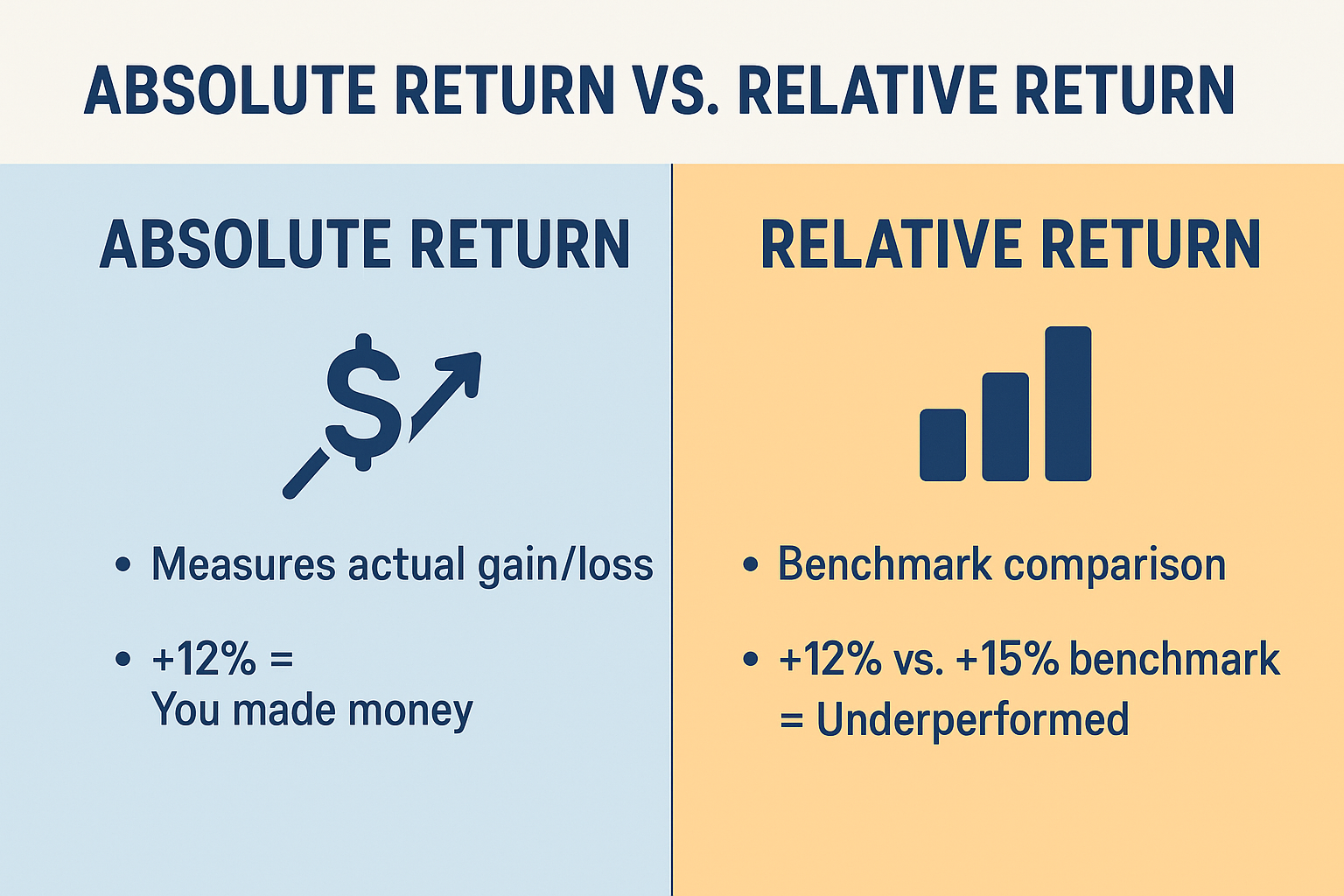 ABSOLUTE RETURN VS. RELATIVE RETURN

ABSOLUTE RETURN

$

• Measures actual gain/loss

• +12% = You made money

RELATIVE RETURN

• Benchmark comparison

• +12% vs. +15% benchmark = Underperformed